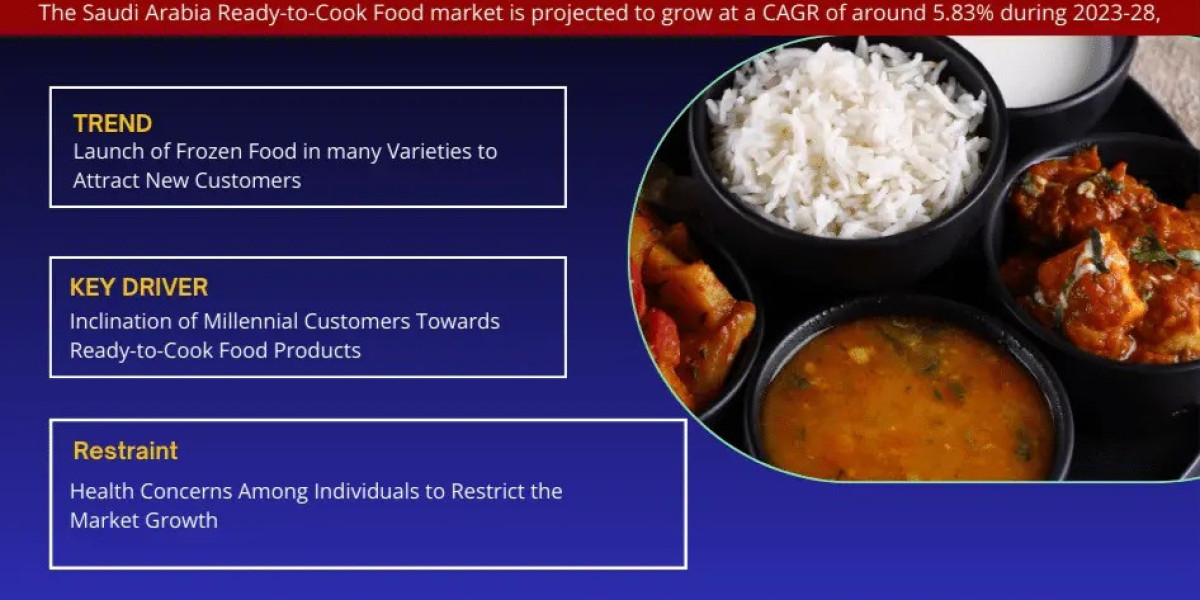 The Saudi Arabia Ready-to-Cook Food market is projected to grow at a CAGR of around 5.83% during 2023-28,

TREND
Launch of Frozen Food in many Varieties to Attract New Customers

KEY DRIVER
Inclination of Millennial Customers Towards Ready-to-Cook Food Products

Restraint
Health Concerns Among Individuals to Restrict the Market Growth